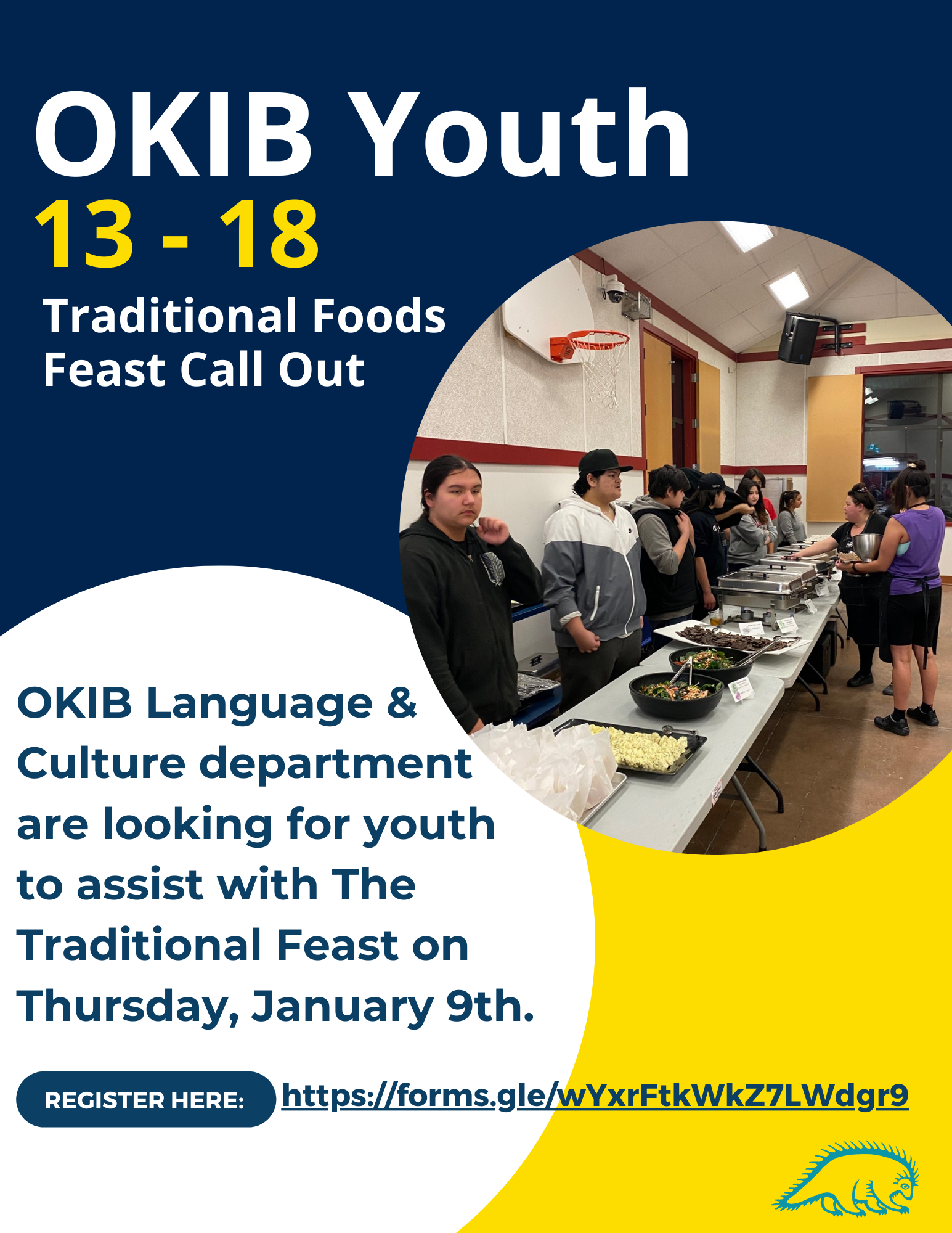 OKIB Youth
13 - 18
Traditional Foods Feast Call Out

OKIB Language & Culture department are looking for youth to assist with The Traditional Feast on Thursday, January 9th.

REGISTER HERE: https://forms.gle/wYxrFtkWkZ7LWdgr9